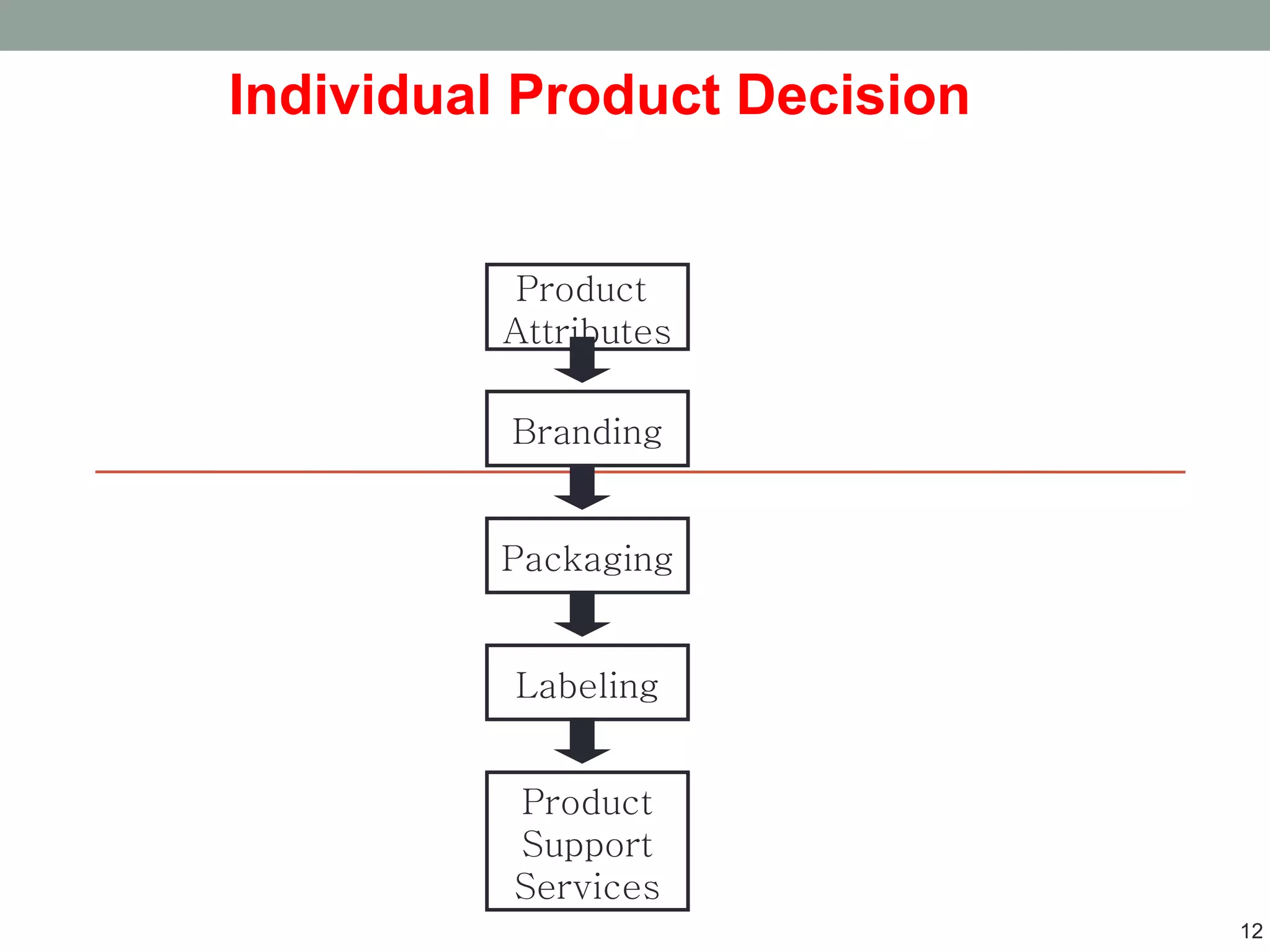 Individual Product Decision

Product Attributes

Branding

Packaging

Labeling

Product Support Services

12